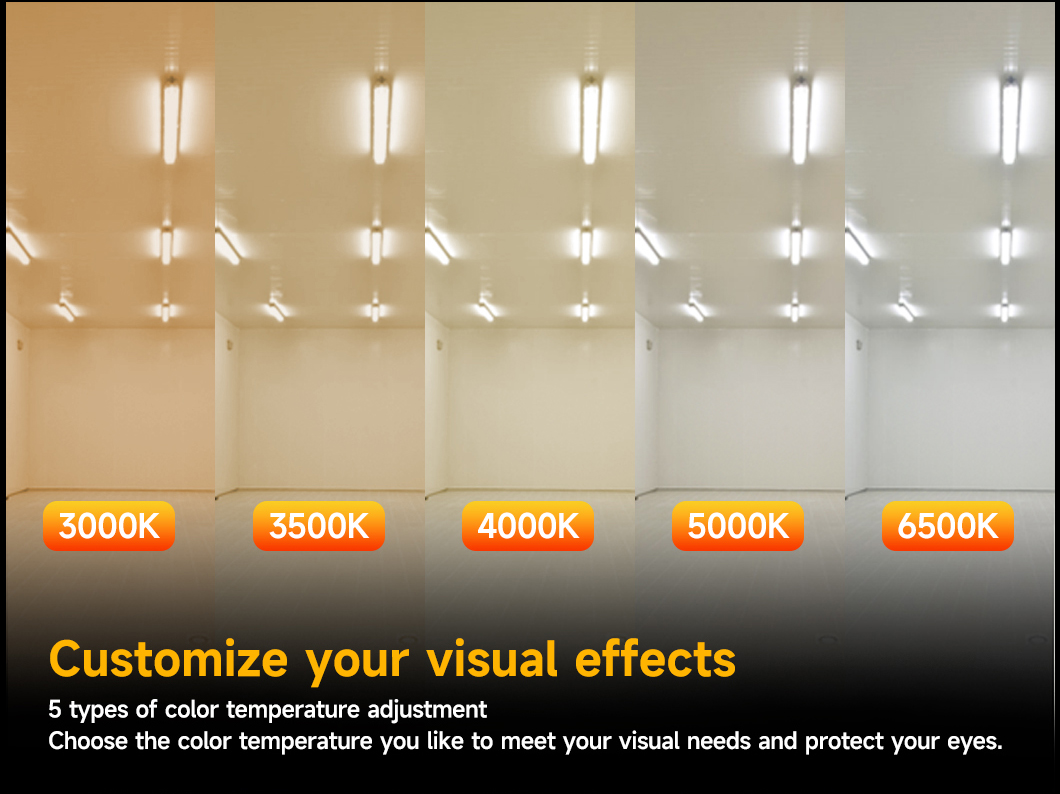 3000K 3500K 4000K 5000K 6500K

Customize your visual effects

5 types of color temperature adjustment
Choose the color temperature you like to meet your visual needs and protect your eyes.